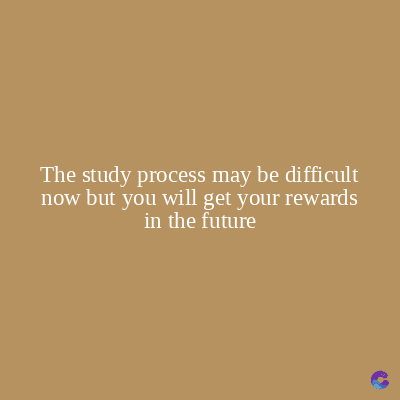 The study process may be difficult now but you will get your rewards in the future